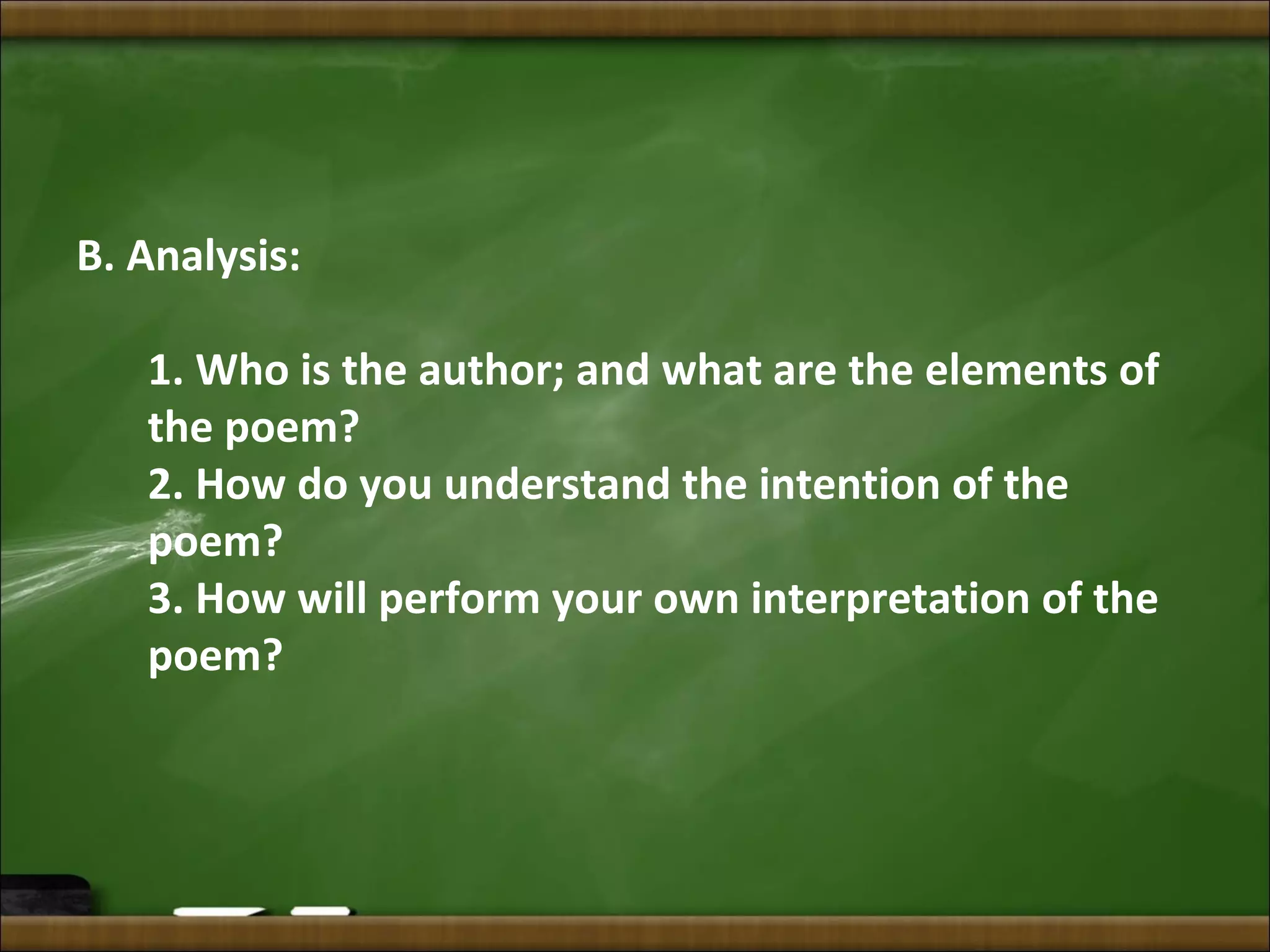 B. Analysis:

1. Who is the author; and what are the elements of the poem?
2. How do you understand the intention of the poem?
3. How will perform your own interpretation of the poem?